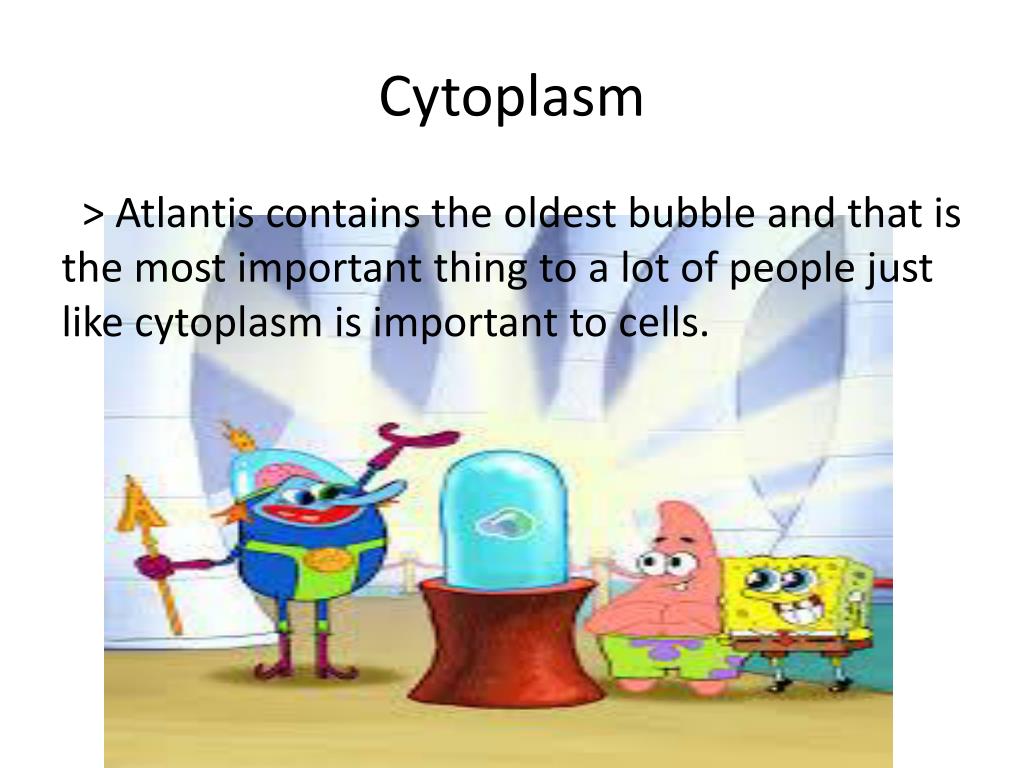 Cytoplasm

> Atlantis contains the oldest bubble and that is the most important thing to a lot of people just like cytoplasm is important to cells.